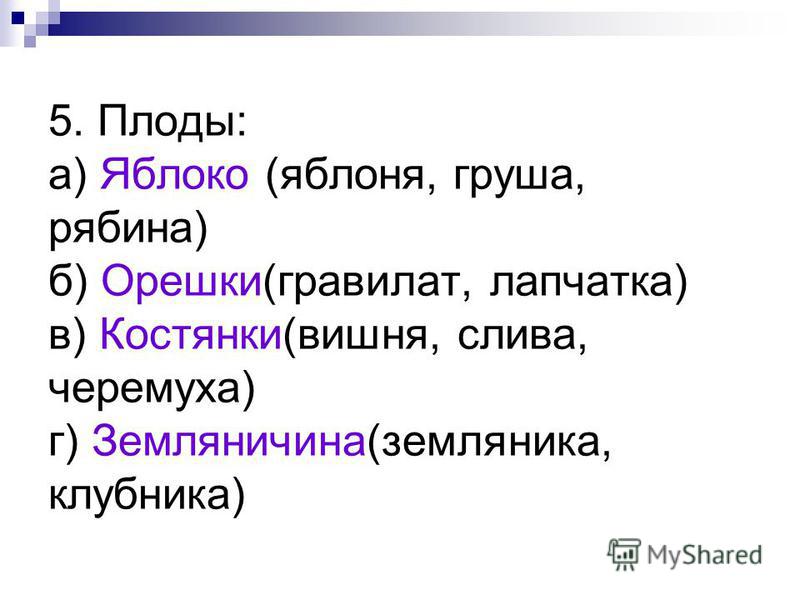 5. Плоды:
а) Яблоко (яблоня, груша, рябина)
б) Орешки(гравилат, лапчатка)
в) Костянки(вишня, слива, черемуха)
г) Земляничина(земляника, клубника)

MyShared